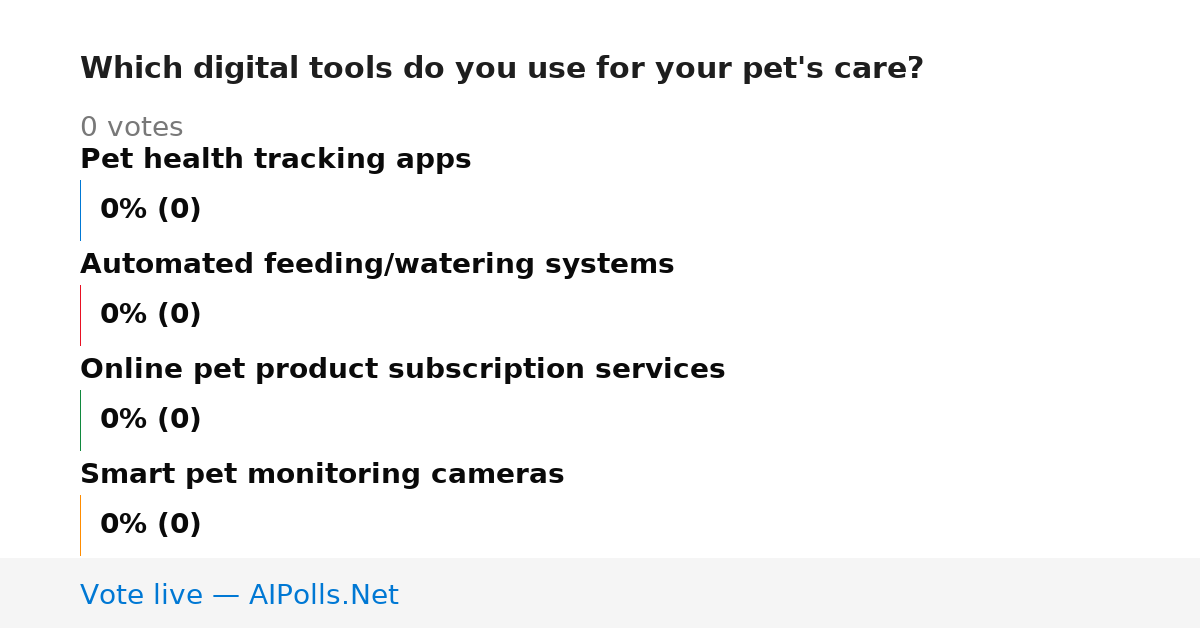 Which digital tools do you use for your pet's care?

0 votes

Pet health tracking apps

0% (0)

Automated feeding/watering systems

0% (0)

Online pet product subscription services

0% (0)

Smart pet monitoring cameras

0% (0)

Vote live — AIPolls.Net